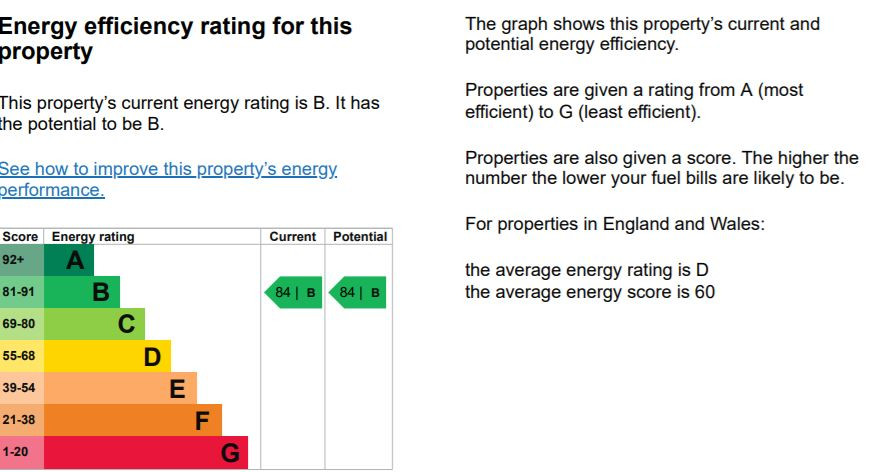 Energy efficiency rating for this property

This property's current energy rating is B. It has the potential to be B.

See how to improve this property's energy performance.

| Score | Energy rating | Current | Potential |
|---|---|---|---|
| 92+ | A | | |
| 81-91 | B | 84 \| B | 84 \| B |
| 69-80 | C | | |
| 55-68 | D | | |
| 39-54 | E | | |
| 21-38 | F | | |
| 1-20 | G | | |

The graph shows this property's current and potential energy efficiency.

Properties are given a rating from A (most efficient) to G (least efficient).

Properties are also given a score. The higher the number the lower your fuel bills are likely to be.

For properties in England and Wales:

the average energy rating is D
the average energy score is 60